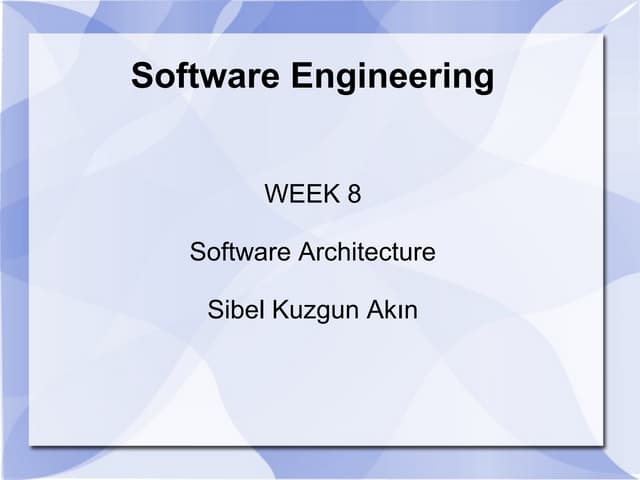 Software Engineering

WEEK 8

Software Architecture

Sibel Kuzgun Akın